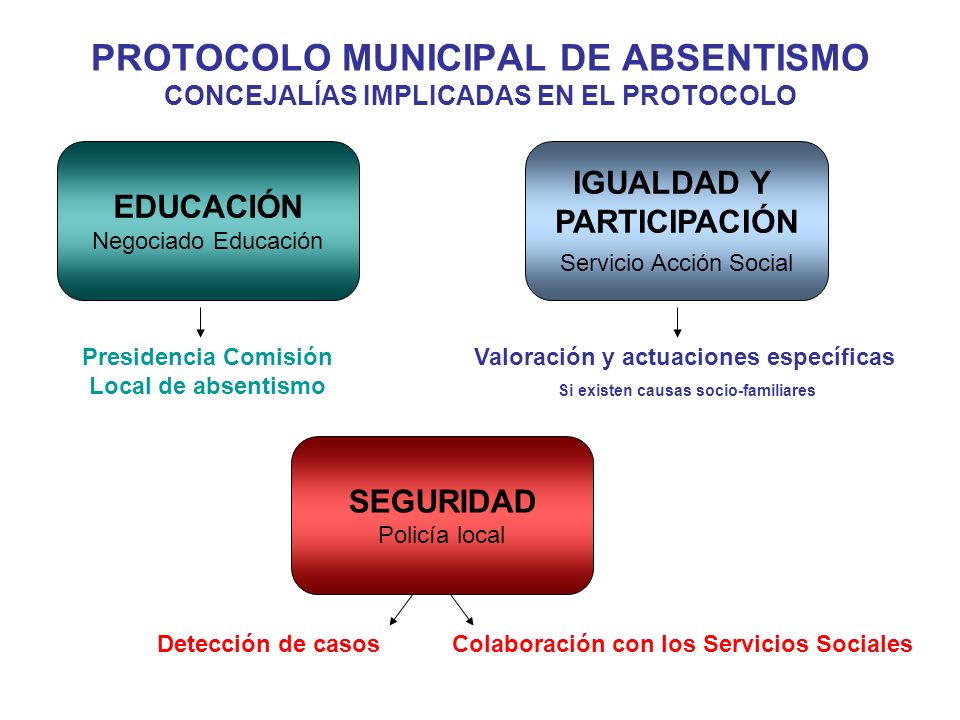 PROTOCOLO MUNICIPAL DE ABSENTISMO
CONCEJALÍAS IMPLICADAS EN EL PROTOCOLO

EDUCACIÓN
Negociado Educación

Presidencia Comisión Local de absentismo

IGUALDAD Y PARTICIPACIÓN
Servicio Acción Social

Valoración y actuaciones específicas
Si existen causas socio-familiares

SEGURIDAD
Policía local

Detección de casos

Colaboración con los Servicios Sociales